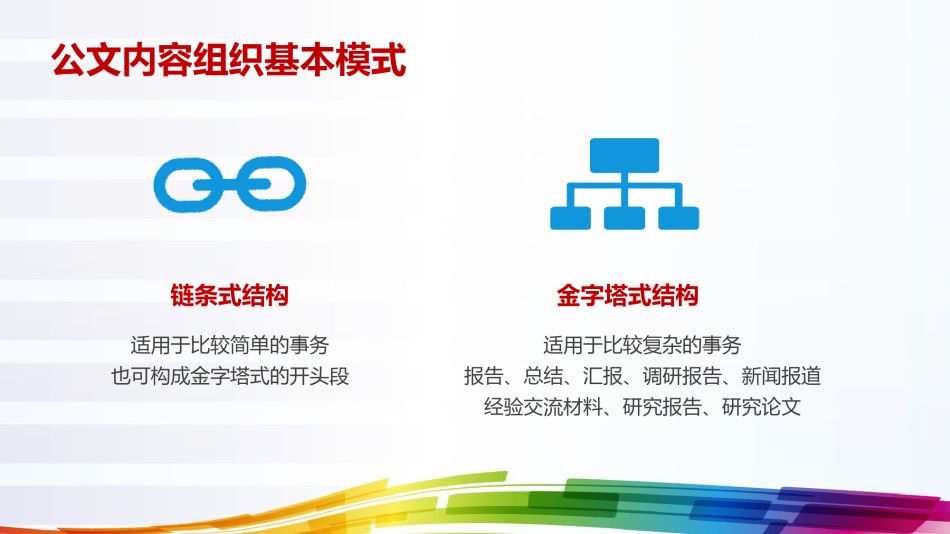 公文内容组织基本模式

链条式结构

适用于比较简单的事务
也可构成金字塔式的开头段

金字塔式结构

适用于比较复杂的事务
报告、总结、汇报、调研报告、新闻报道
经验交流材料、研究报告、研究论文